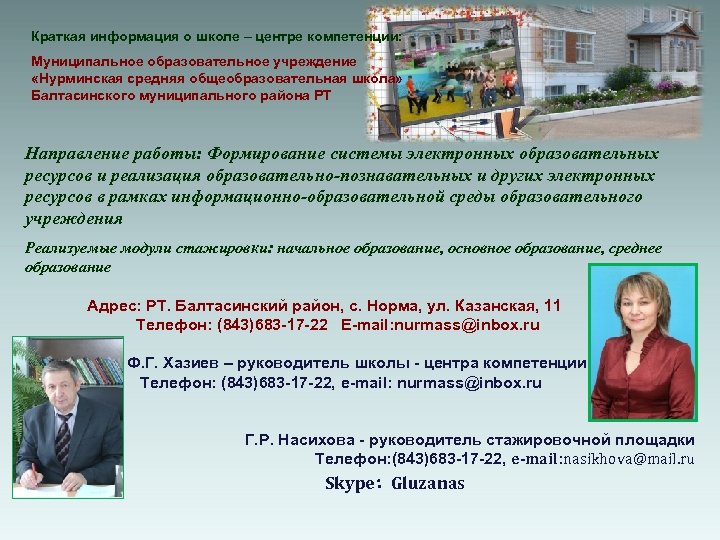 Краткая информация о школе – центре компетенции:

Муниципальное образовательное учреждение «Нурминская средняя общеобразовательная школа» Балтасинского муниципального района РТ

Направление работы: Формирование системы электронных образовательных ресурсов и реализация образовательно-познавательных и других электронных ресурсов в рамках информационно-образовательной среды образовательного учреждения

Реализуемые модули стажировки: начальное образование, основное образование, среднее образование

Адрес: РТ. Балтасинский район, с. Норма, ул. Казанская, 11
Телефон: (843)683-17-22 E-mail:nurmass@inbox.ru

Ф.Г. Хазиев – руководитель школы - центра компетенции
Телефон: (843)683-17-22, e-mail: nurmass@inbox.ru

Г.Р. Насихова - руководитель стажировочной площадки
Телефон:(843)683-17-22, e-mail:nasikhova@mail.ru
Skype: Gluzanas